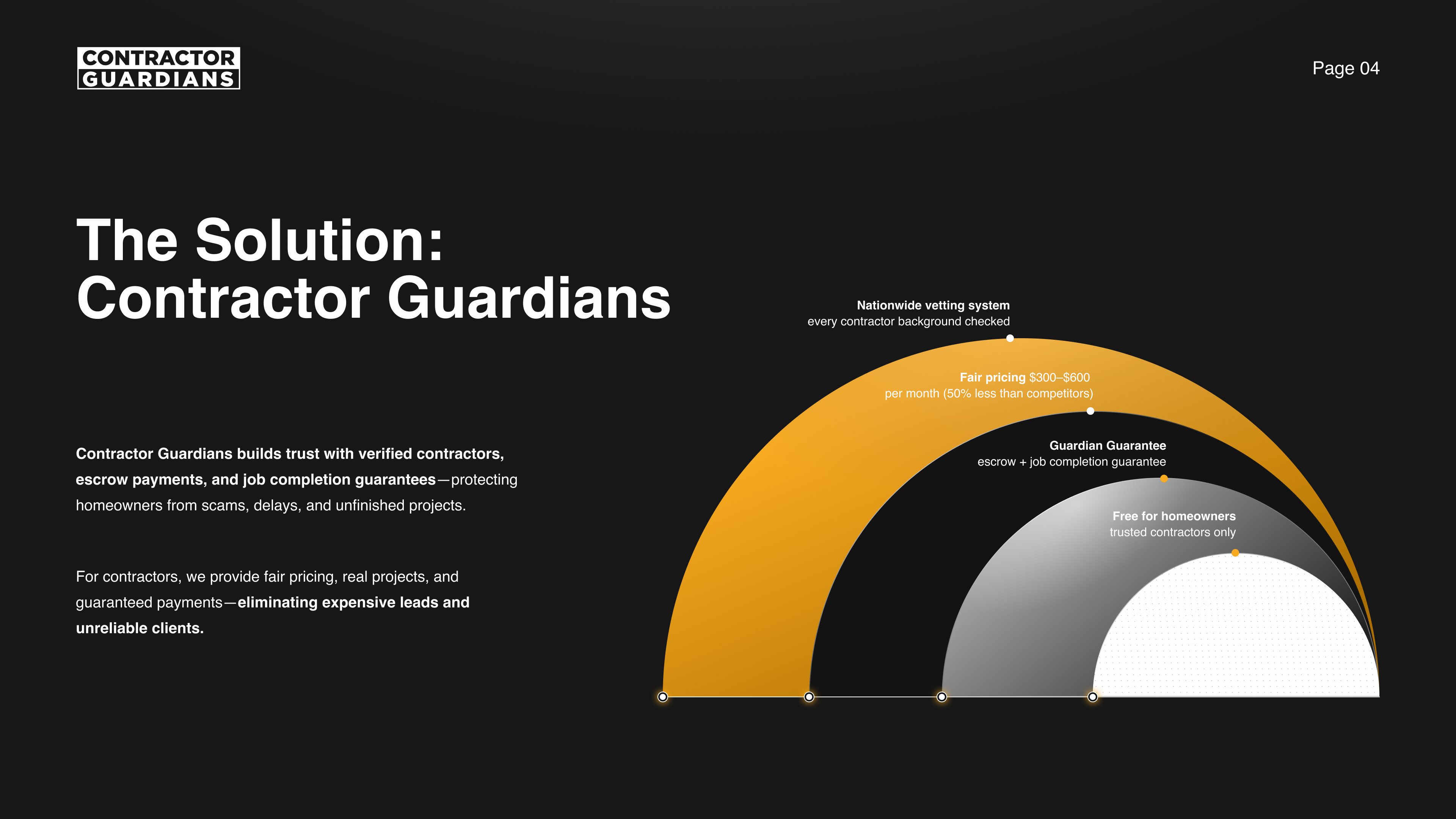 CONTRACTOR GUARDIANS

Page 04

The Solution: Contractor Guardians

Contractor Guardians builds trust with verified contractors, escrow payments, and job completion guarantees—protecting homeowners from scams, delays, and unfinished projects.

For contractors, we provide fair pricing, real projects, and guaranteed payments—eliminating expensive leads and unreliable clients.

Nationwide vetting system
every contractor background checked

Fair pricing $300–$600
per month (50% less than competitors)

Guardian Guarantee
escrow + job completion guarantee

Free for homeowners
trusted contractors only